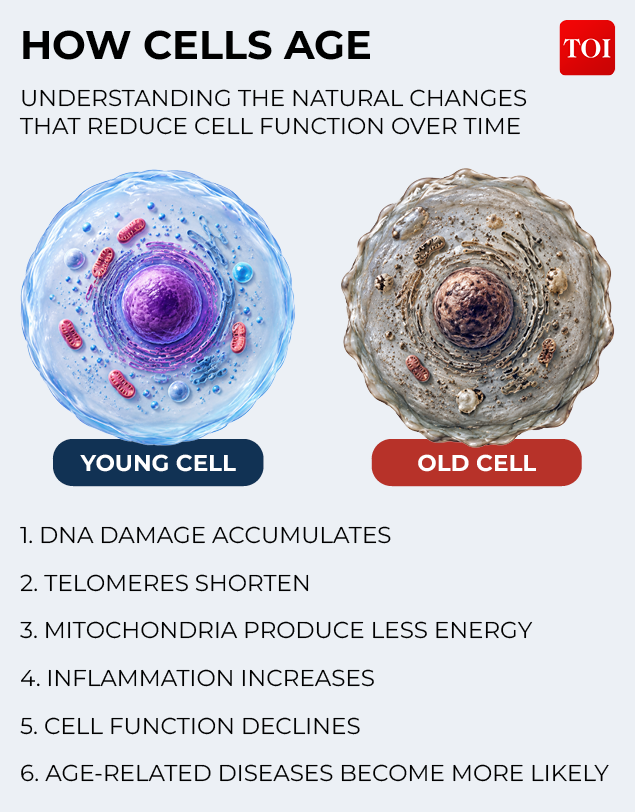 HOW CELLS AGE

TOI

UNDERSTANDING THE NATURAL CHANGES THAT REDUCE CELL FUNCTION OVER TIME

YOUNG CELL

OLD CELL

1. DNA DAMAGE ACCUMULATES

2. TELOMERES SHORTEN

3. MITOCHONDRIA PRODUCE LESS ENERGY

4. INFLAMMATION INCREASES

5. CELL FUNCTION DECLINES

6. AGE-RELATED DISEASES BECOME MORE LIKELY